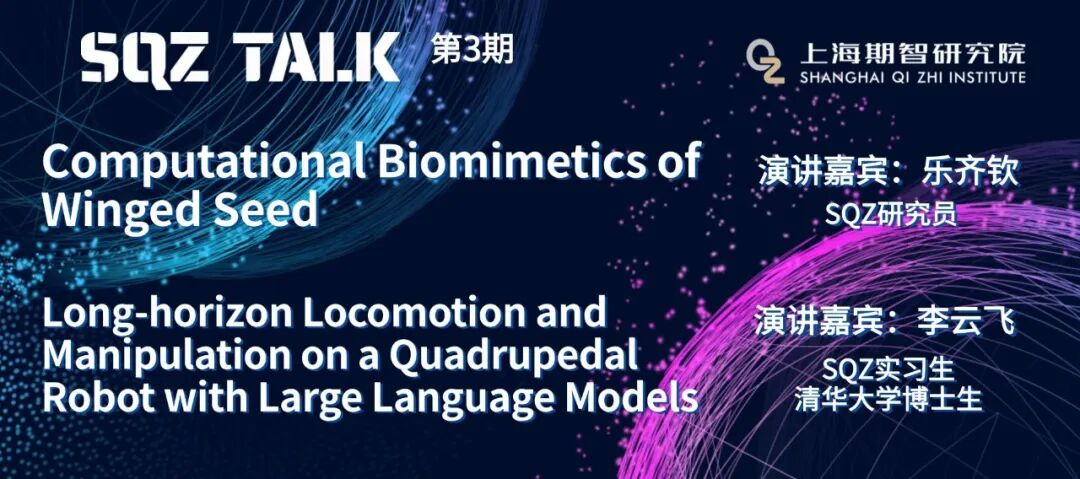 SQZ TALK 第3期

上海期智研究院
SHANGHAI QI ZHI INSTITUTE

Computational Biomimetics of Winged Seed

演讲嘉宾：乐齐钦
SQZ研究员

Long-horizon Locomotion and Manipulation on a Quadrupedal Robot with Large Language Models

演讲嘉宾：李云飞
SQZ实习生
清华大学博士生